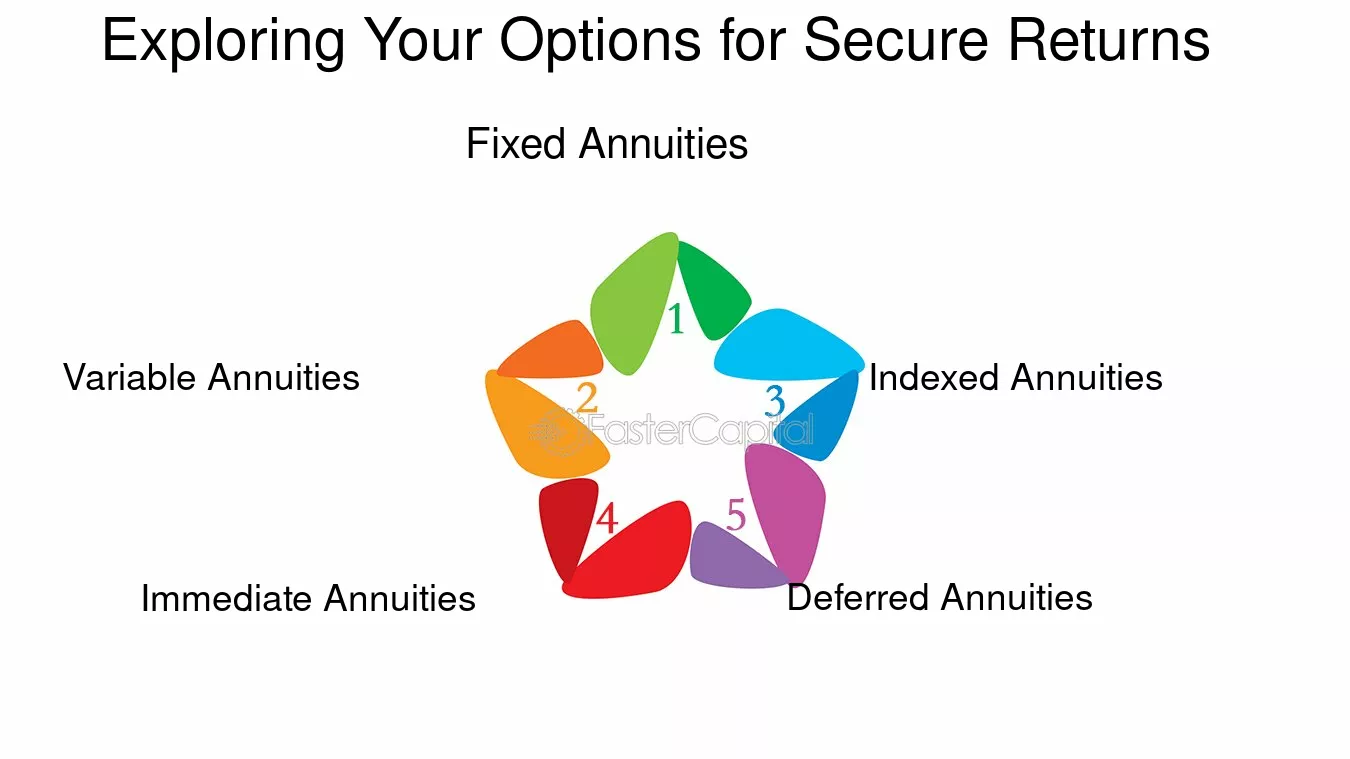 Exploring Your Options for Secure Returns

Fixed Annuities

1

Variable Annuities

2

3

Indexed Annuities

FasterCapital

4

5

Immediate Annuities

Deferred Annuities